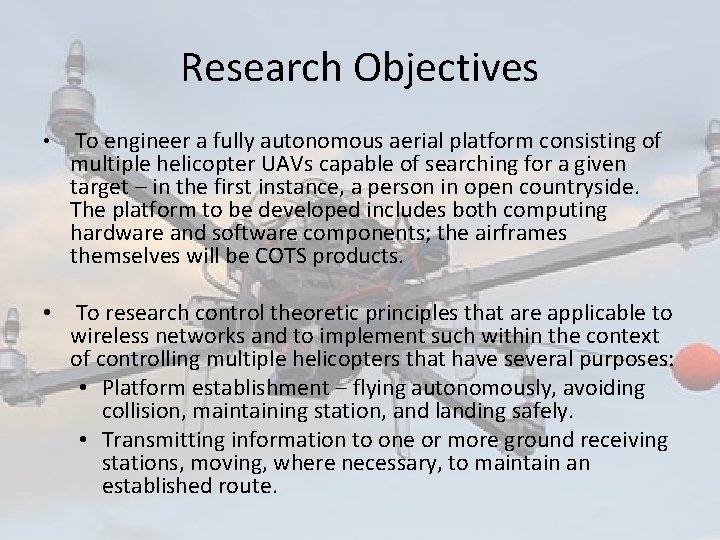 Research Objectives

• To engineer a fully autonomous aerial platform consisting of multiple helicopter UAVs capable of searching for a given target – in the first instance, a person in open countryside. The platform to be developed includes both computing hardware and software components; the airframes themselves will be COTS products.

• To research control theoretic principles that are applicable to wireless networks and to implement such within the context of controlling multiple helicopters that have several purposes:
  • Platform establishment – flying autonomously, avoiding collision, maintaining station, and landing safely.
  • Transmitting information to one or more ground receiving stations, moving, where necessary, to maintain an established route.